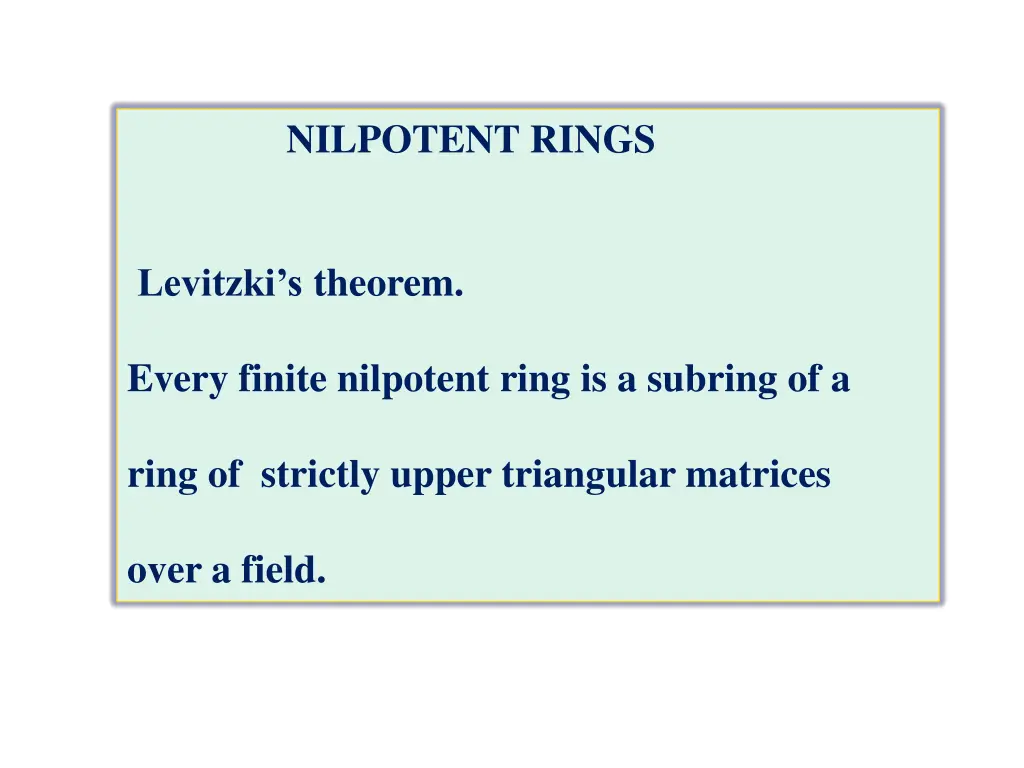 NILPOTENT RINGS

Levitzki’s theorem.

Every finite nilpotent ring is a subring of a ring of strictly upper triangular matrices over a field.